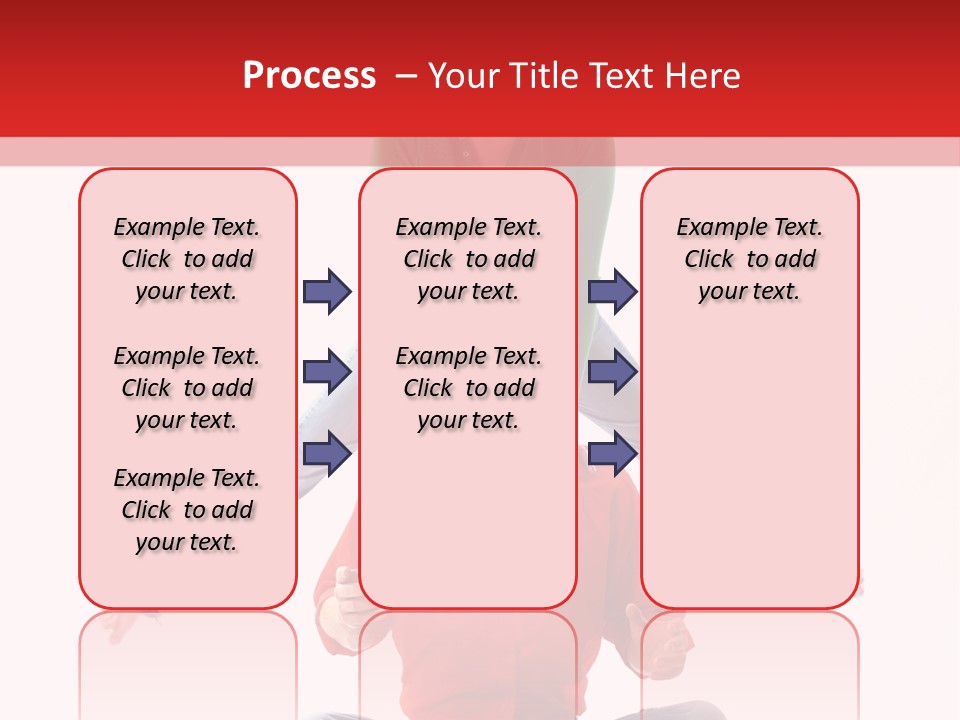 Process – Your Title Text Here

Example Text. Click to add your text.

Example Text. Click to add your text.

Example Text. Click to add your text.

Example Text. Click to add your text.

Example Text. Click to add your text.

Example Text. Click to add your text.